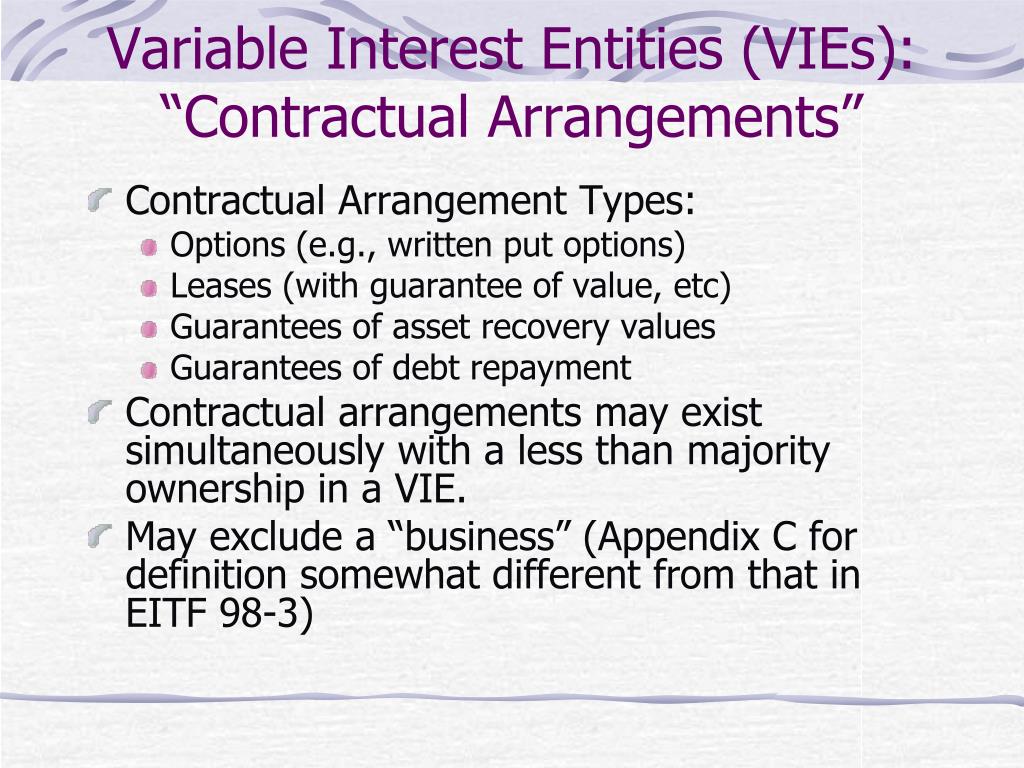 Variable Interest Entities (VIEs): “Contractual Arrangements”

Contractual Arrangement Types:
Options (e.g., written put options)
Leases (with guarantee of value, etc)
Guarantees of asset recovery values
Guarantees of debt repayment

Contractual arrangements may exist simultaneously with a less than majority ownership in a VIE.

May exclude a “business” (Appendix C for definition somewhat different from that in EITF 98-3)